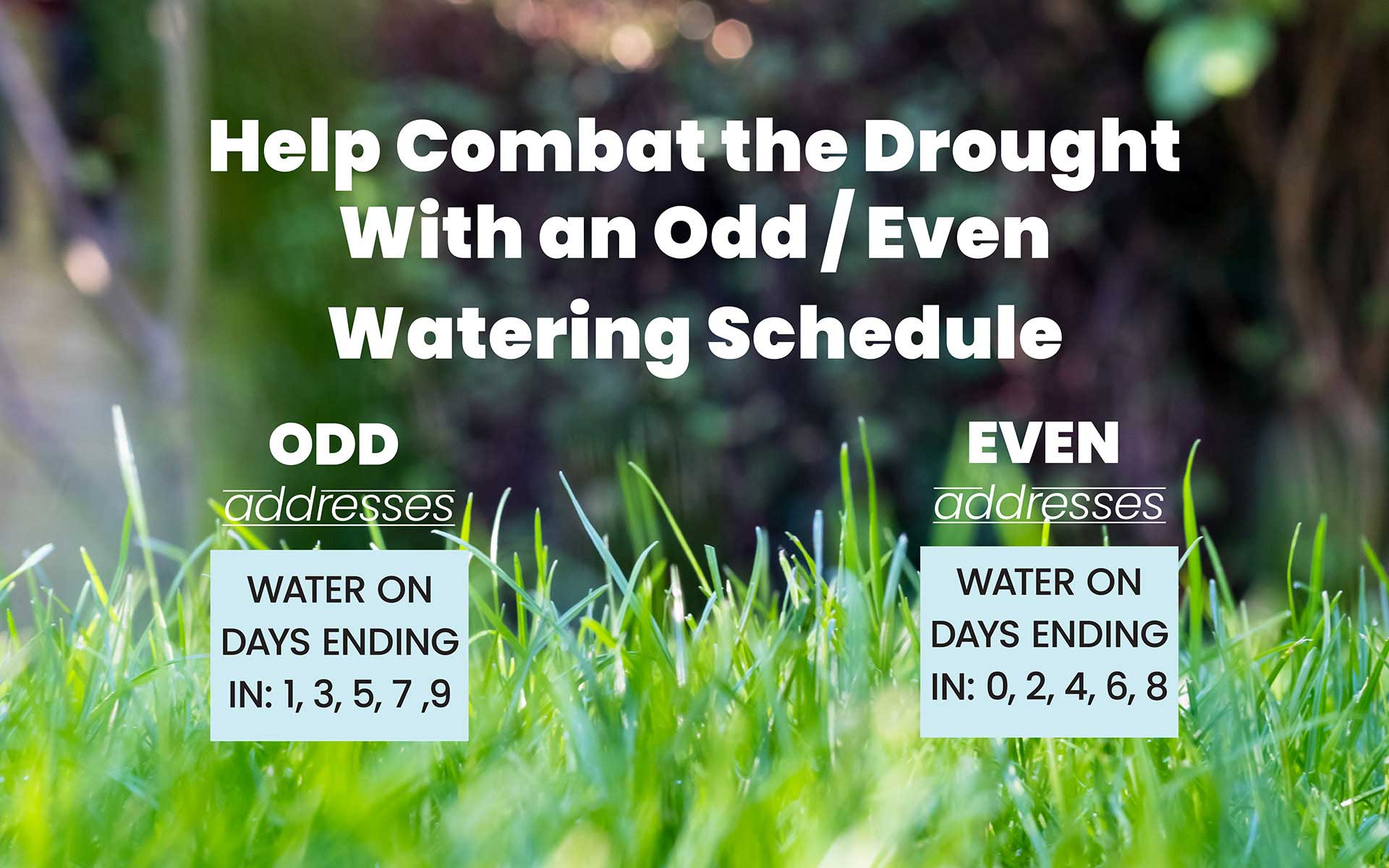 Help Combat the Drought With an Odd / Even Watering Schedule

ODD
addresses

WATER ON DAYS ENDING IN: 1, 3, 5, 7 ,9

EVEN
addresses

WATER ON DAYS ENDING IN: 0, 2, 4, 6, 8